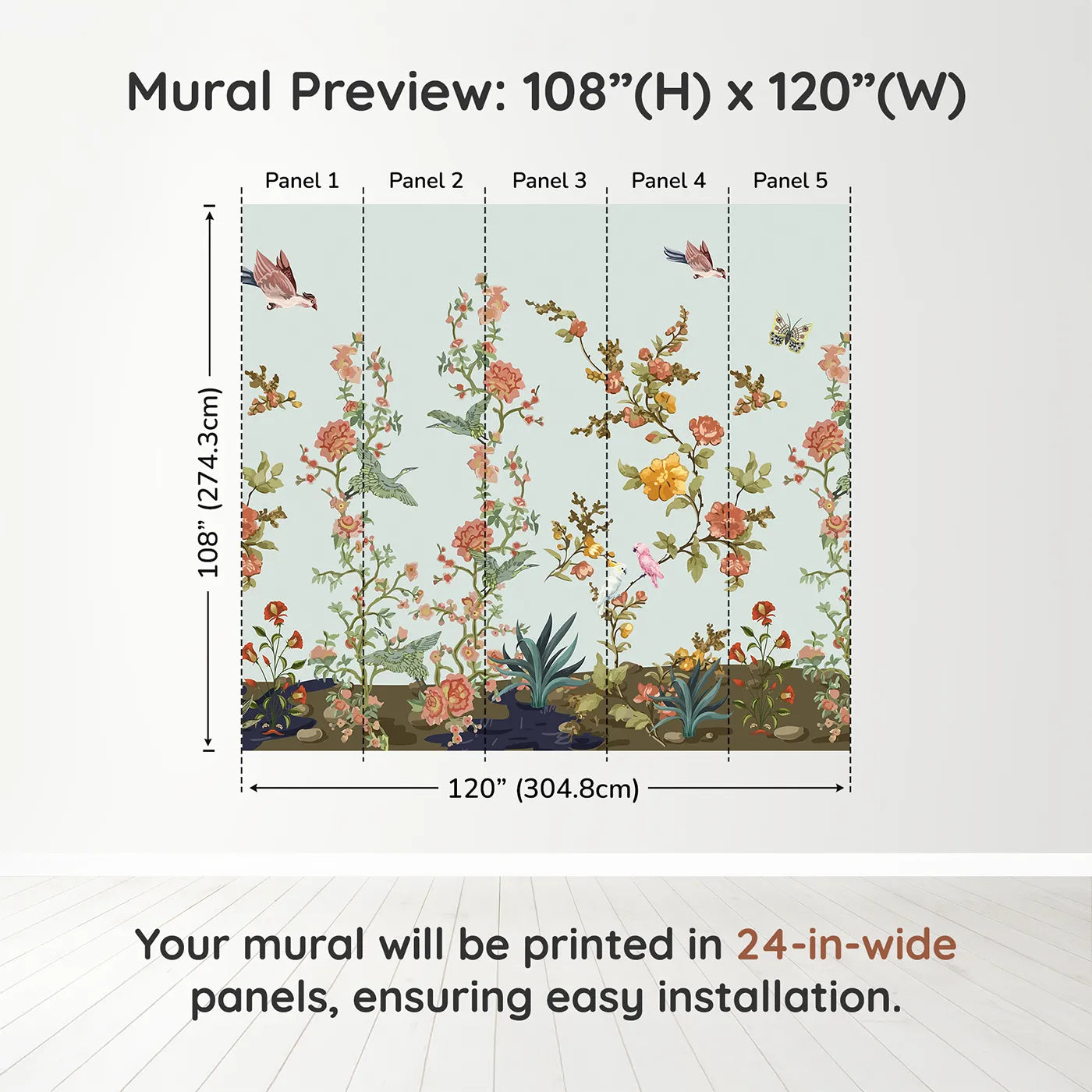 Mural Preview: 108”(H) x 120”(W)

Panel 1
Panel 2
Panel 3
Panel 4
Panel 5

108” (274.3cm)

120” (304.8cm)

Your mural will be printed in 24-in-wide panels, ensuring easy installation.